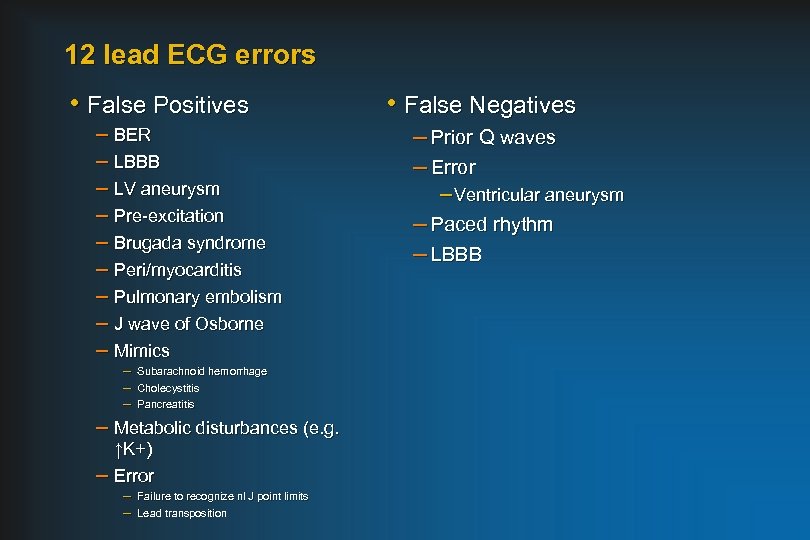 12 lead ECG errors

• False Positives
– BER
– LBBB
– LV aneurysm
– Pre-excitation
– Brugada syndrome
– Peri/myocarditis
– Pulmonary embolism
– J wave of Osborne
– Mimics
– Subarachnoid hemorrhage
– Cholecystitis
– Pancreatitis
– Metabolic disturbances (e.g. ↑K+)
– Error
– Failure to recognize nl J point limits
– Lead transposition

• False Negatives
– Prior Q waves
– Error
– Ventricular aneurysm
– Paced rhythm
– LBBB